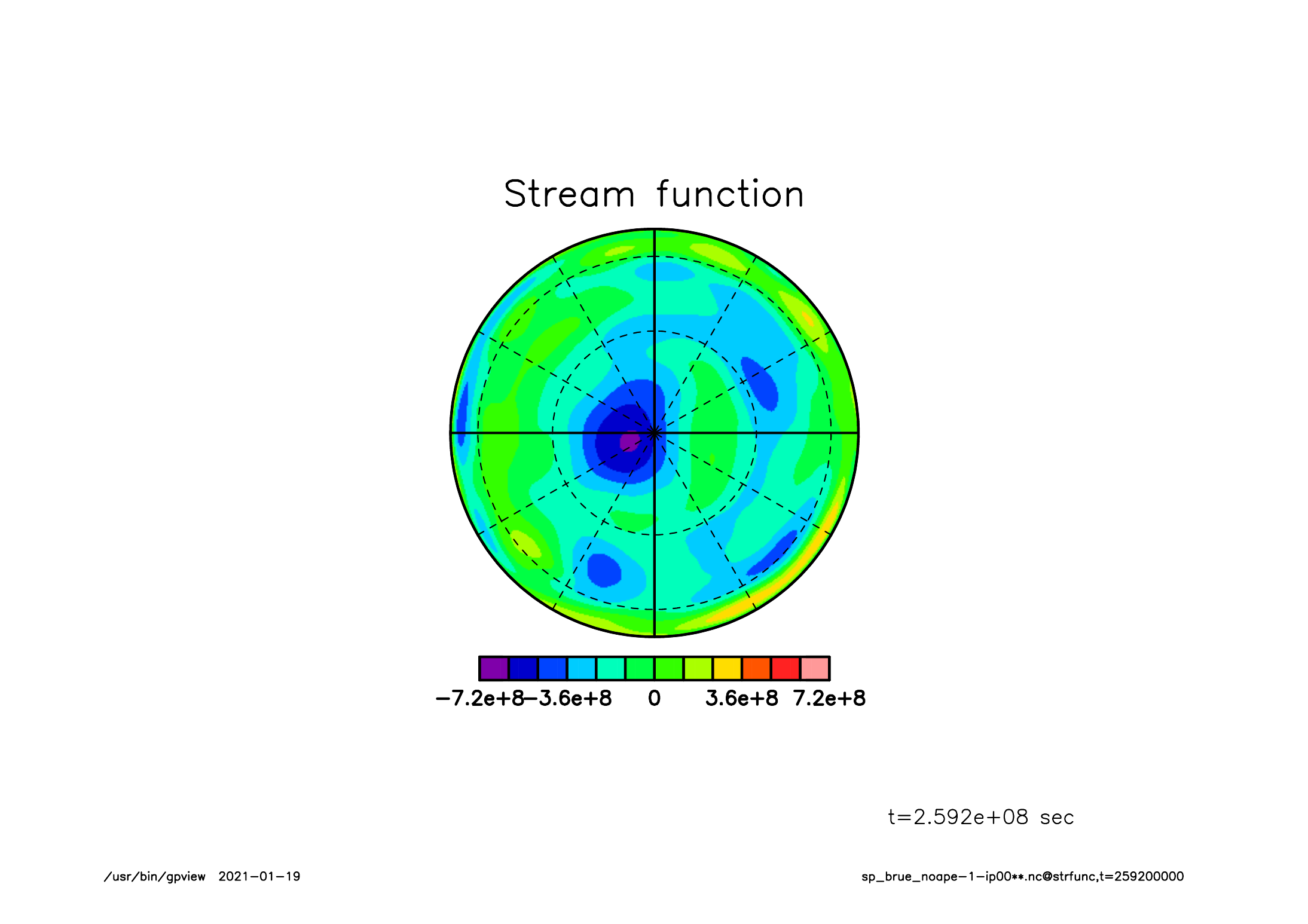 Stream function

−7.2e+8 −3.6e+8 0 3.6e+8 7.2e+8

t=2.592e+08 sec

/usr/bin/gpview 2021−01−19

sp_brue_noape−1−ip00**.nc@strfunc,t=259200000